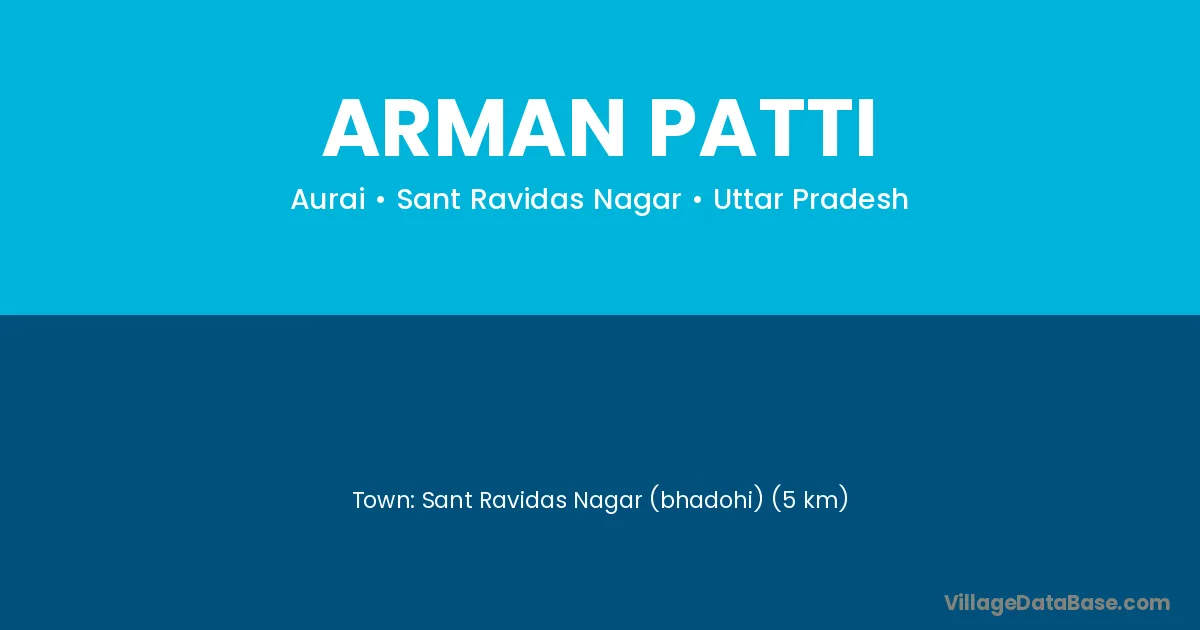 ARMAN PATTI

Aurai • Sant Ravidas Nagar • Uttar Pradesh

Town: Sant Ravidas Nagar (bhadohi) (5 km)

VillageDataBase.com